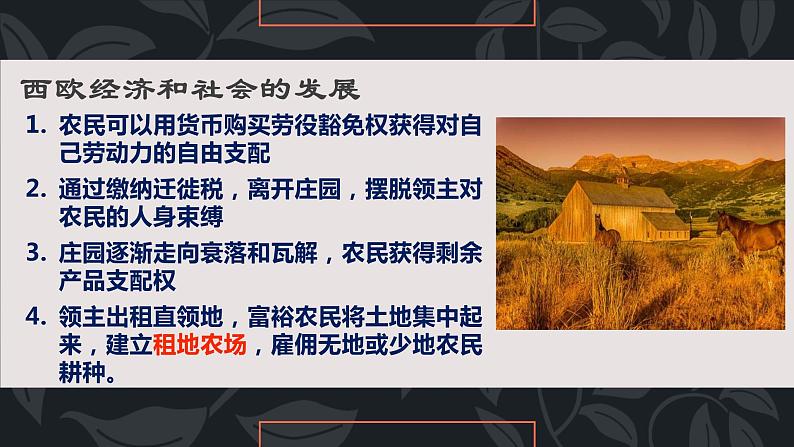 西欧经济和社会的发展

1. 农民可以用货币购买劳役豁免权获得对自己劳动力的自由支配

2. 通过缴纳迁徙税，离开庄园，摆脱领主对农民的人身束缚

3. 庄园逐渐走向衰落和瓦解，农民获得剩余产品支配权

4. 领主出租直领地，富裕农民将土地集中起来，建立租地农场，雇佣无地或少地农民耕种。